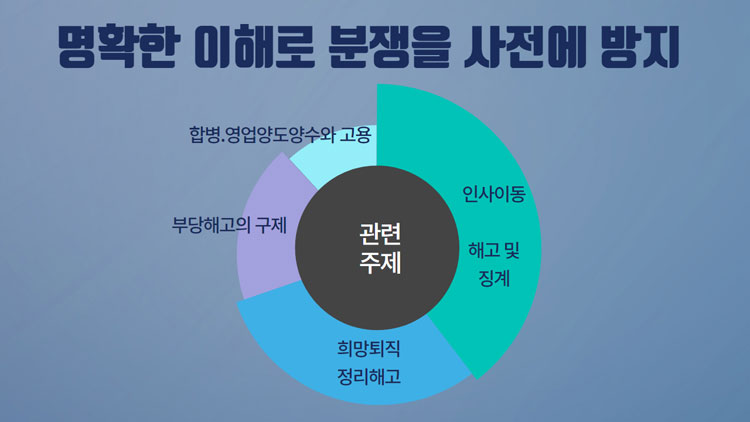 명확한 이해로 분쟁을 사전에 방지

합병.영업양도양수와 고용

부당해고의 구제

관련 주제

인사이동

해고 및 징계

희망퇴직 정리해고